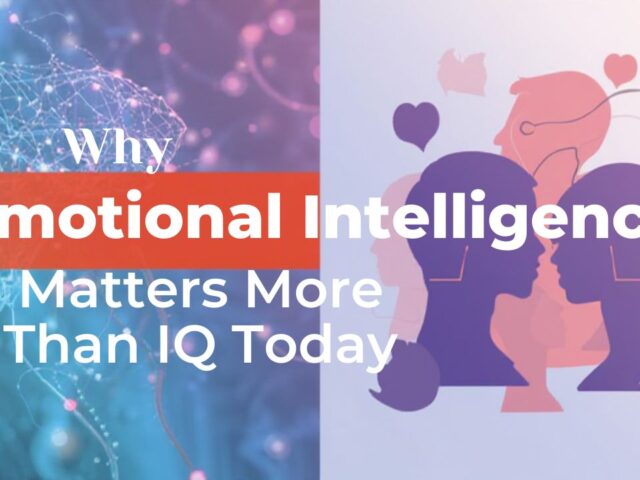 Why
motional Intelligenc
Matters More
Than IQ Today